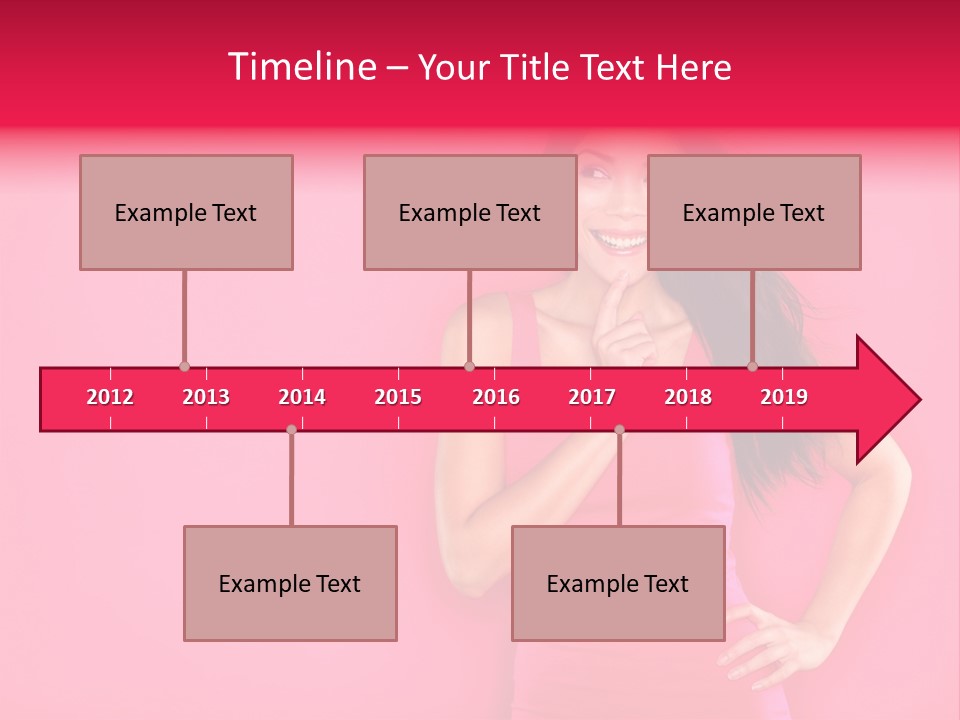 Timeline – Your Title Text Here

Example Text

Example Text

Example Text

2012 2013 2014 2015 2016 2017 2018 2019

Example Text

Example Text